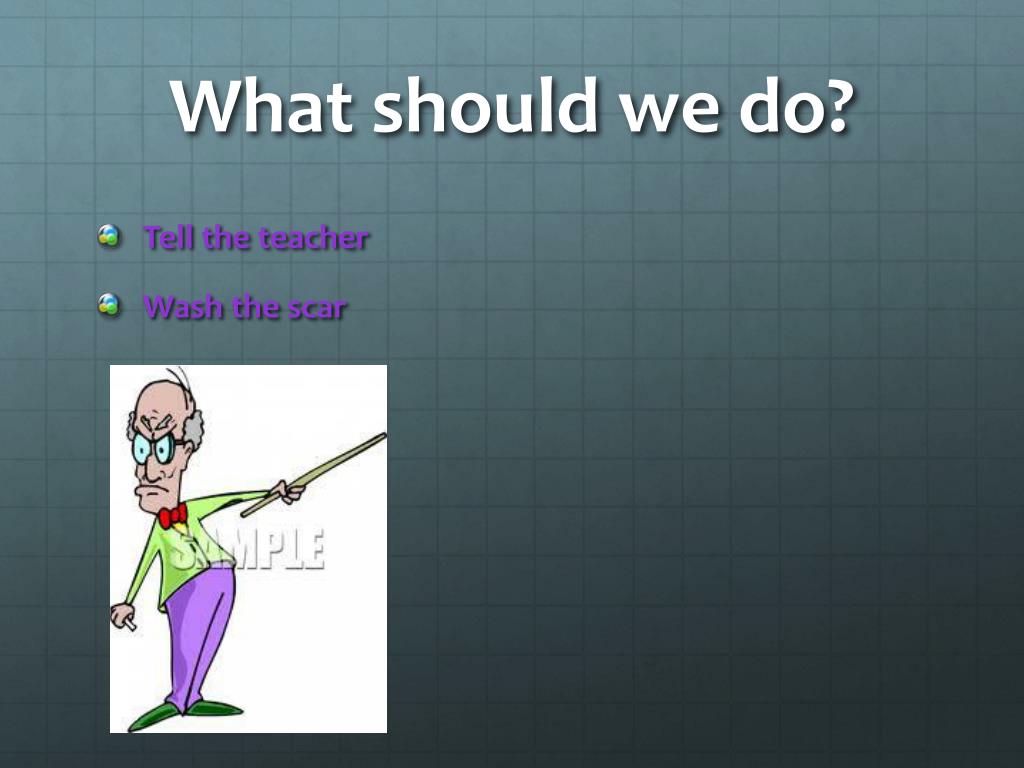 What should we do?

Tell the teacher

Wash the scar

SAMPLE